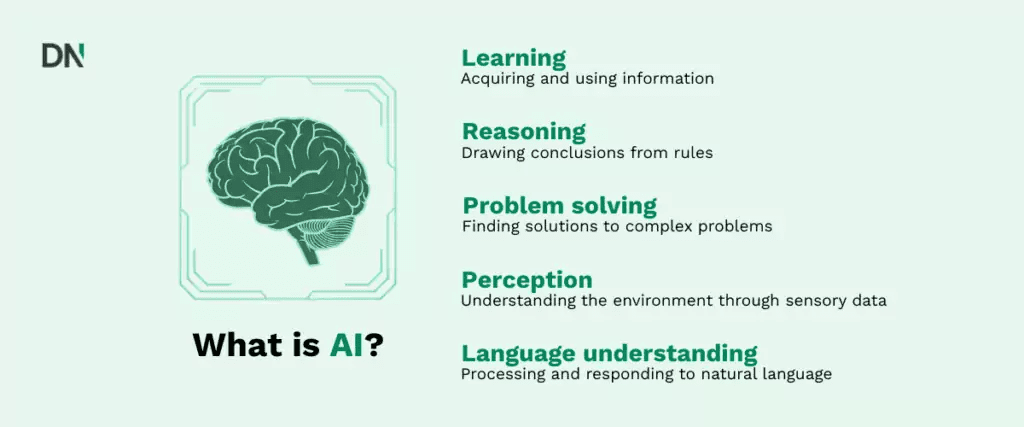 DN

What is AI?

Learning
Acquiring and using information

Reasoning
Drawing conclusions from rules

Problem solving
Finding solutions to complex problems

Perception
Understanding the environment through sensory data

Language understanding
Processing and responding to natural language